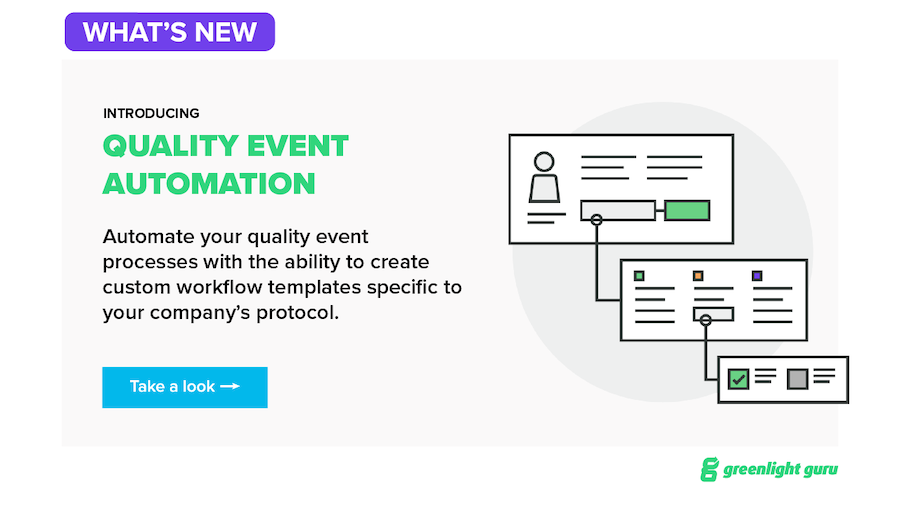 WHAT'S NEW

INTRODUCING

QUALITY EVENT AUTOMATION

Automate your quality event processes with the ability to create custom workflow templates specific to your company's protocol.

Take a look →

greenlight guru